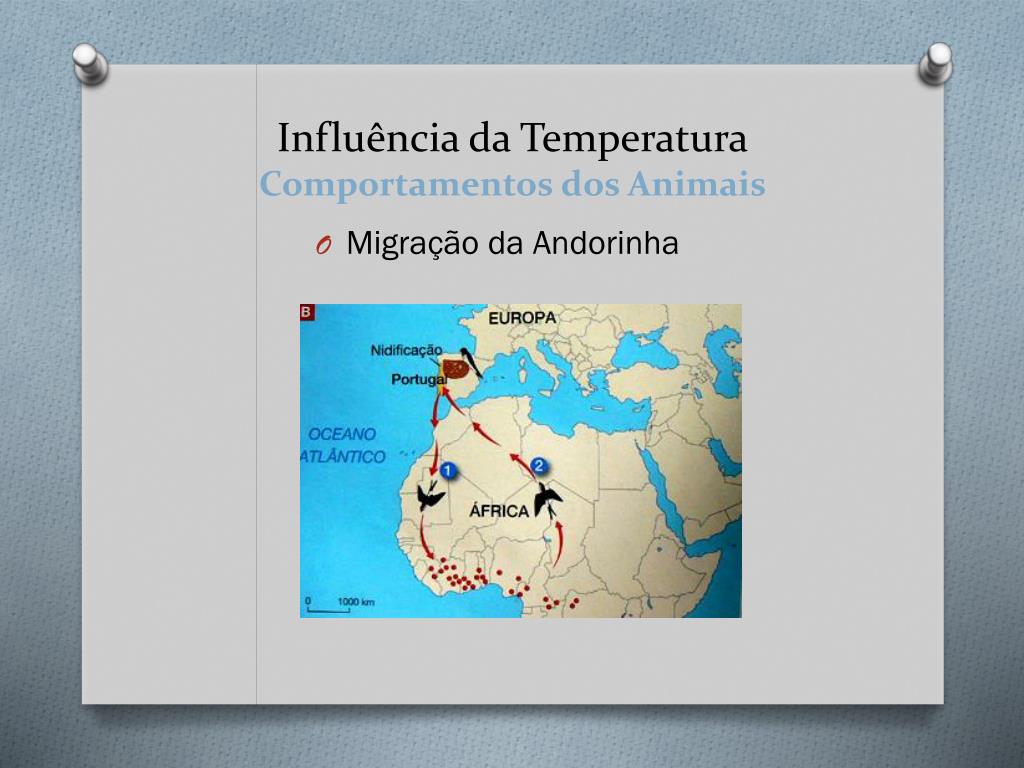 Influência da Temperatura
Comportamentos dos Animais

O Migração da Andorinha

B
EUROPA
Nidificação
Portugal
OCEANO
ATLÂNTICO
1
2
ÁFRICA
0 1000 km